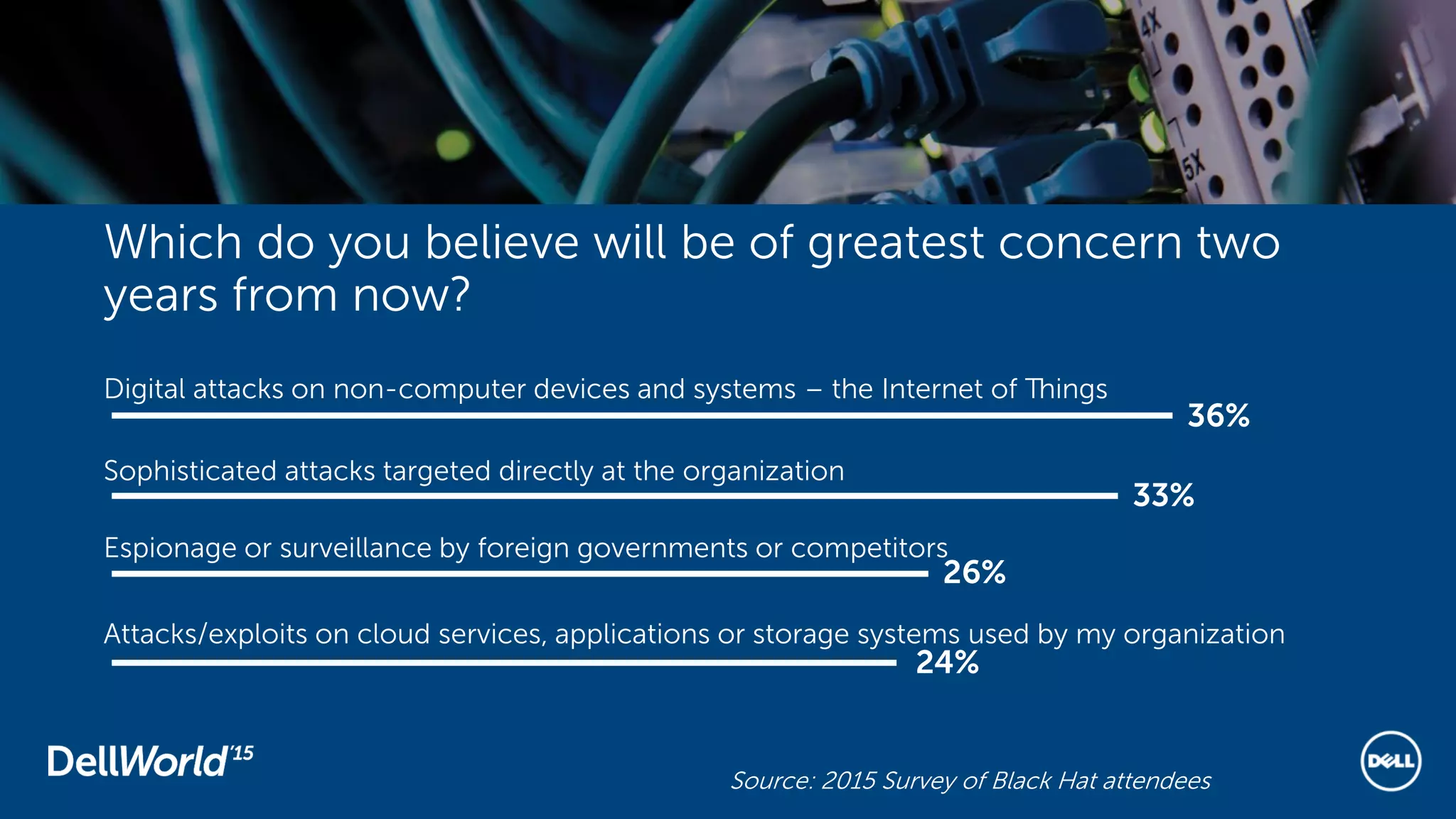 4X

5X

Which do you believe will be of greatest concern two years from now?

Digital attacks on non-computer devices and systems – the Internet of Things
36%

Sophisticated attacks targeted directly at the organization
33%

Espionage or surveillance by foreign governments or competitors
26%

Attacks/exploits on cloud services, applications or storage systems used by my organization
24%

DellWorld'15

Source: 2015 Survey of Black Hat attendees

DELL